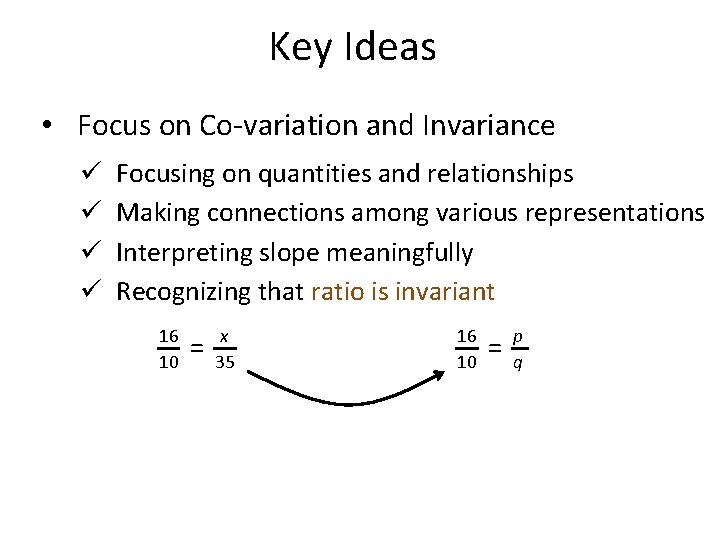 Key Ideas

• Focus on Co-variation and Invariance

✓ Focusing on quantities and relationships
✓ Making connections among various representations
✓ Interpreting slope meaningfully
✓ Recognizing that ratio is invariant

$\frac{16}{10} = \frac{x}{35}$

$\frac{16}{10} = \frac{p}{q}$